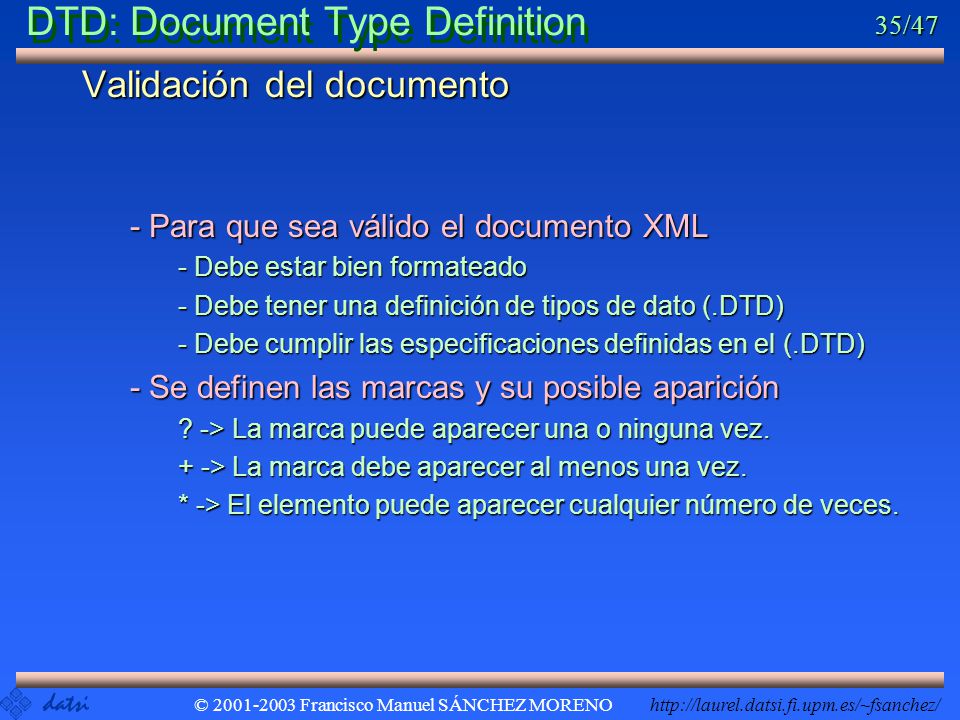 DTD: Document Type Definition

35/47

Validación del documento

- Para que sea válido el documento XML

- Debe estar bien formateado

- Debe tener una definición de tipos de dato (.DTD)

- Debe cumplir las especificaciones definidas en el (.DTD)

- Se definen las marcas y su posible aparición

? -> La marca puede aparecer una o ninguna vez.

+ -> La marca debe aparecer al menos una vez.

* -> El elemento puede aparecer cualquier número de veces.

datsi

© 2001-2003 Francisco Manuel SÁNCHEZ MORENO

http://laurel.datsi.fi.upm.es/~fsanchez/